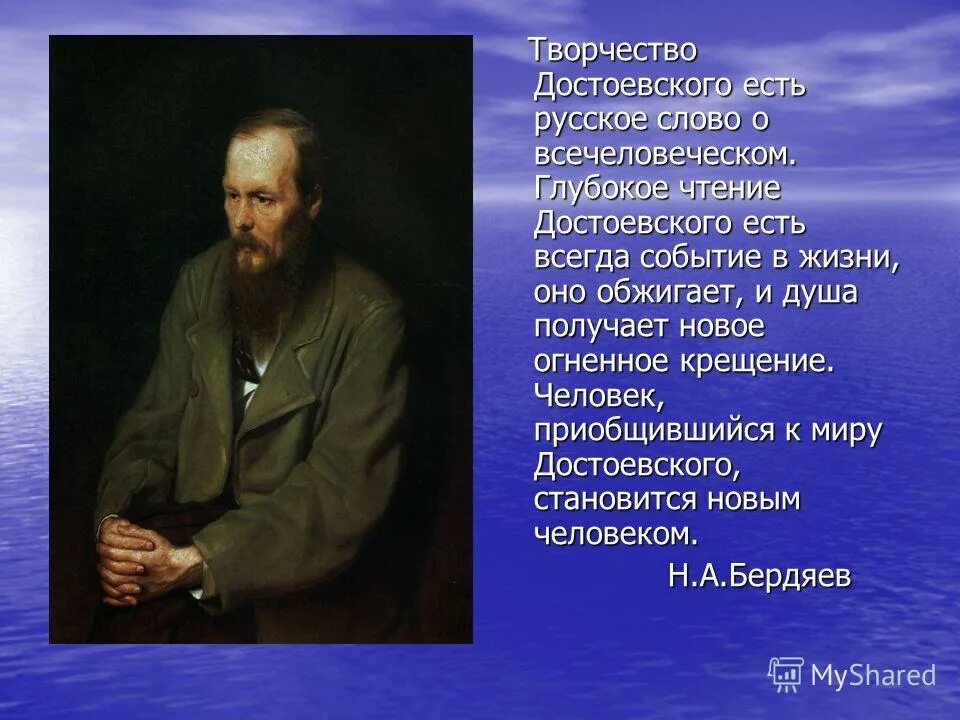 Творчество Достоевского есть русское слово о всечеловеческом. Глубокое чтение Достоевского есть всегда событие в жизни, оно обжигает, и душа получает новое огненное крещение. Человек, приобщившийся к миру Достоевского, становится новым человеком.

Н.А.Бердяев

MyShared